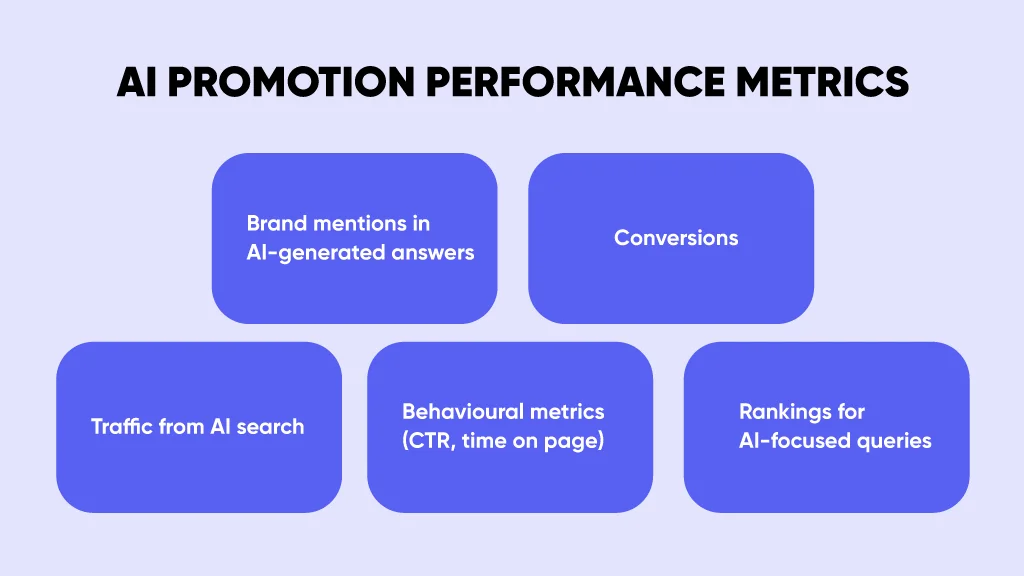 AI PROMOTION PERFORMANCE METRICS

Brand mentions in AI-generated answers

Conversions

Traffic from AI search

Behavioural metrics (CTR, time on page)

Rankings for AI-focused queries